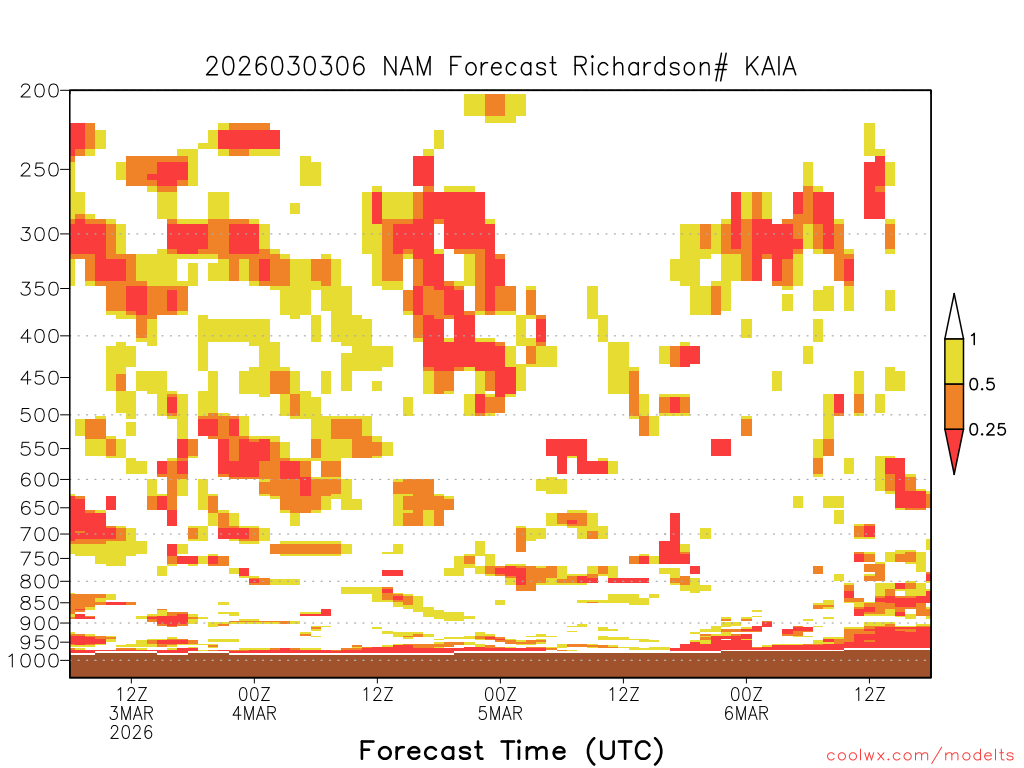 2026030306 NAM Forecast Richardson# KAIA

200
250
300
350
400
450
500
550
600
650
700
750
800
850
900
950
1000

1
0.5
0.25

12Z
3MAR
2026
00Z
4MAR
12Z
00Z
5MAR
12Z
00Z
6MAR
12Z

Forecast Time (UTC)

coolwx.com/modelts